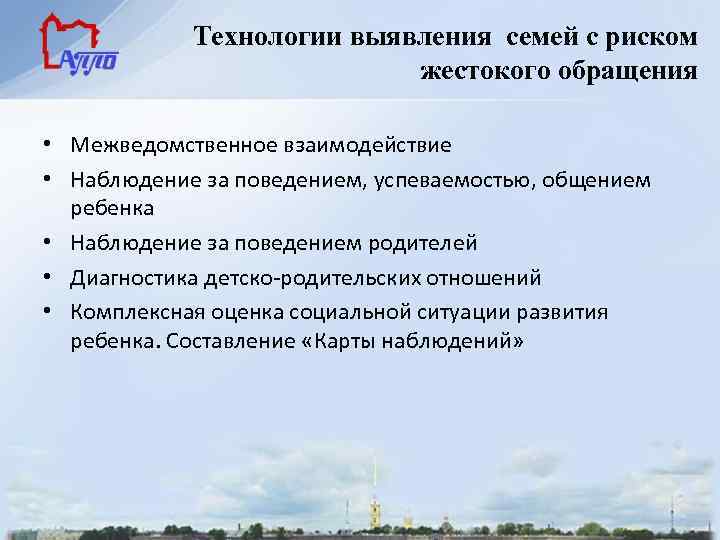 АППО

Технологии выявления семей с риском жестокого обращения

• Межведомственное взаимодействие
• Наблюдение за поведением, успеваемостью, общением ребенка
• Наблюдение за поведением родителей
• Диагностика детско-родительских отношений
• Комплексная оценка социальной ситуации развития ребенка. Составление «Карты наблюдений»